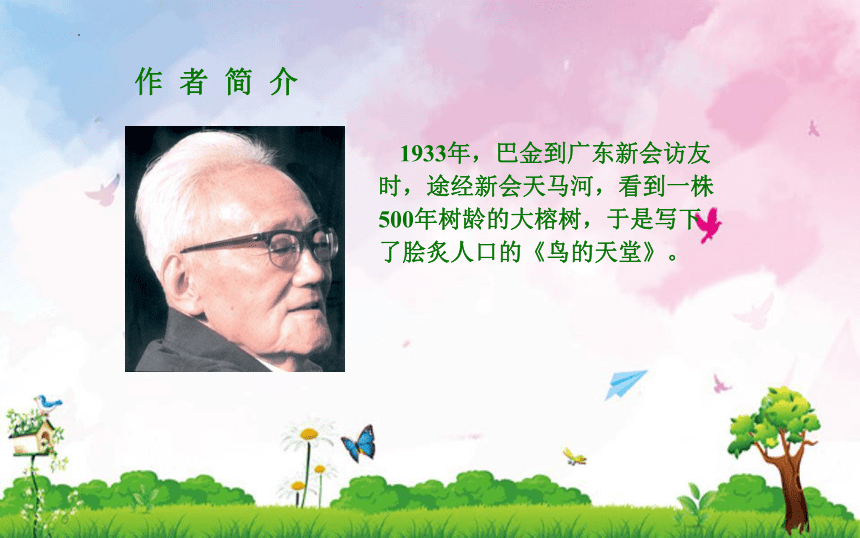 作者简介

1933年，巴金到广东新会访友时，途经新会天马河，看到一株500年树龄的大榕树，于是写下了脍炙人口的《鸟的天堂》。